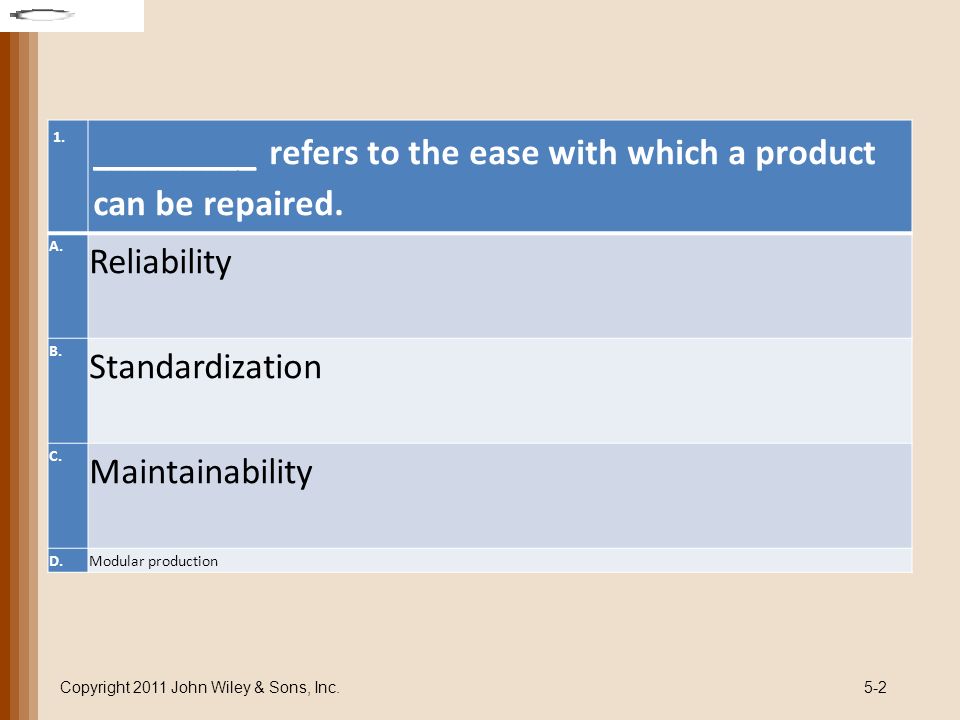 | 1. | _________ refers to the ease with which a product can be repaired. |
|---|---|
| A. | Reliability |
| B. | Standardization |
| C. | Maintainability |
| D. | Modular production |

Copyright 2011 John Wiley & Sons, Inc.

5-2